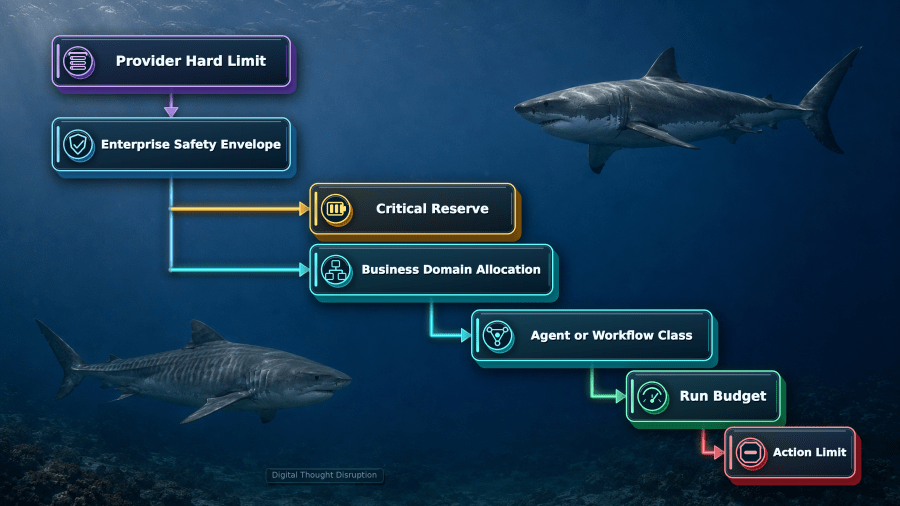 Provider Hard Limit

Enterprise Safety Envelope

Critical Reserve

Business Domain Allocation

Agent or Workflow Class

Run Budget

Action Limit

Digital Thought Disruption